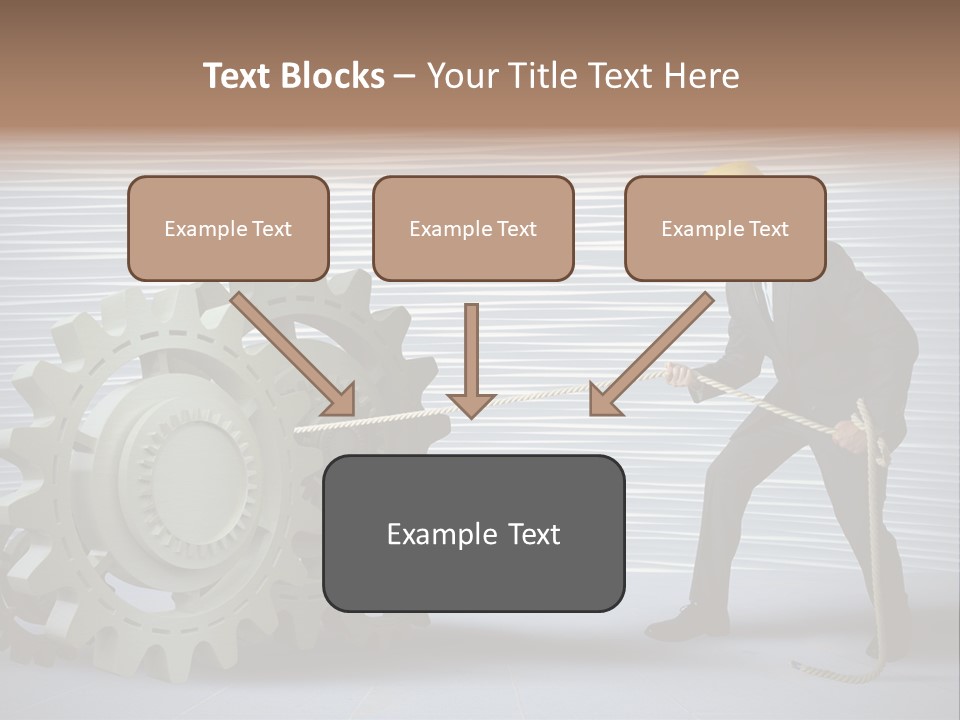 Text Blocks – Your Title Text Here

Example Text

Example Text

Example Text

Example Text